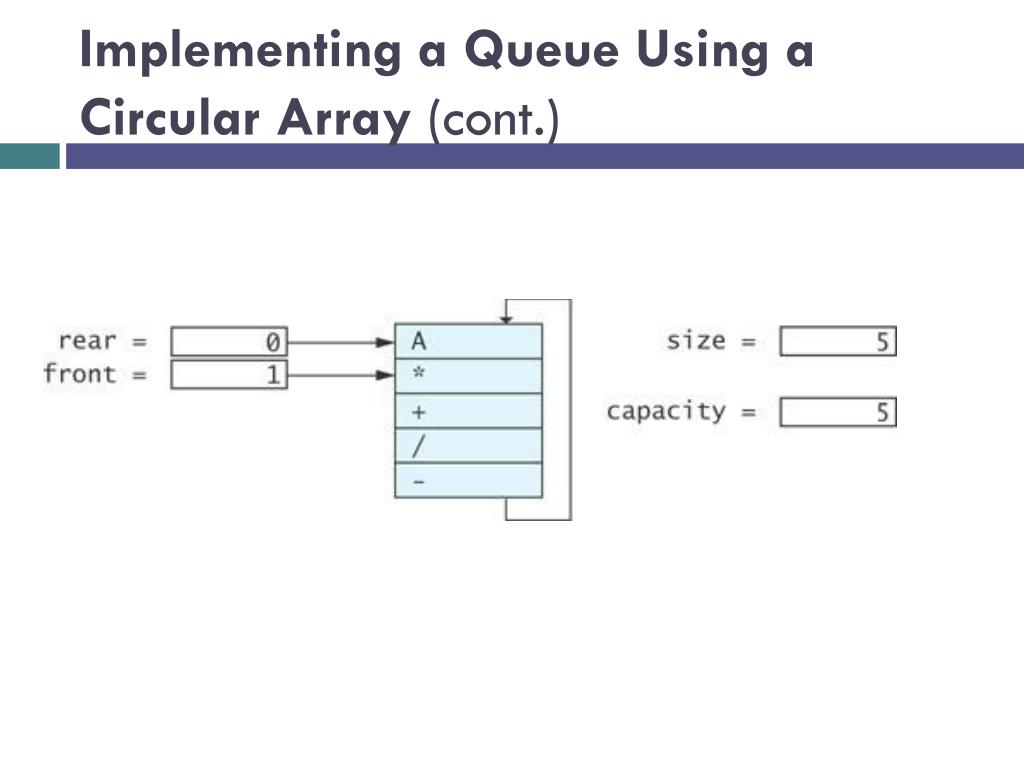 Implementing a Queue Using a Circular Array (cont.)

rear = 0
front = 1

A
*
+
/
-

size = 5
capacity = 5